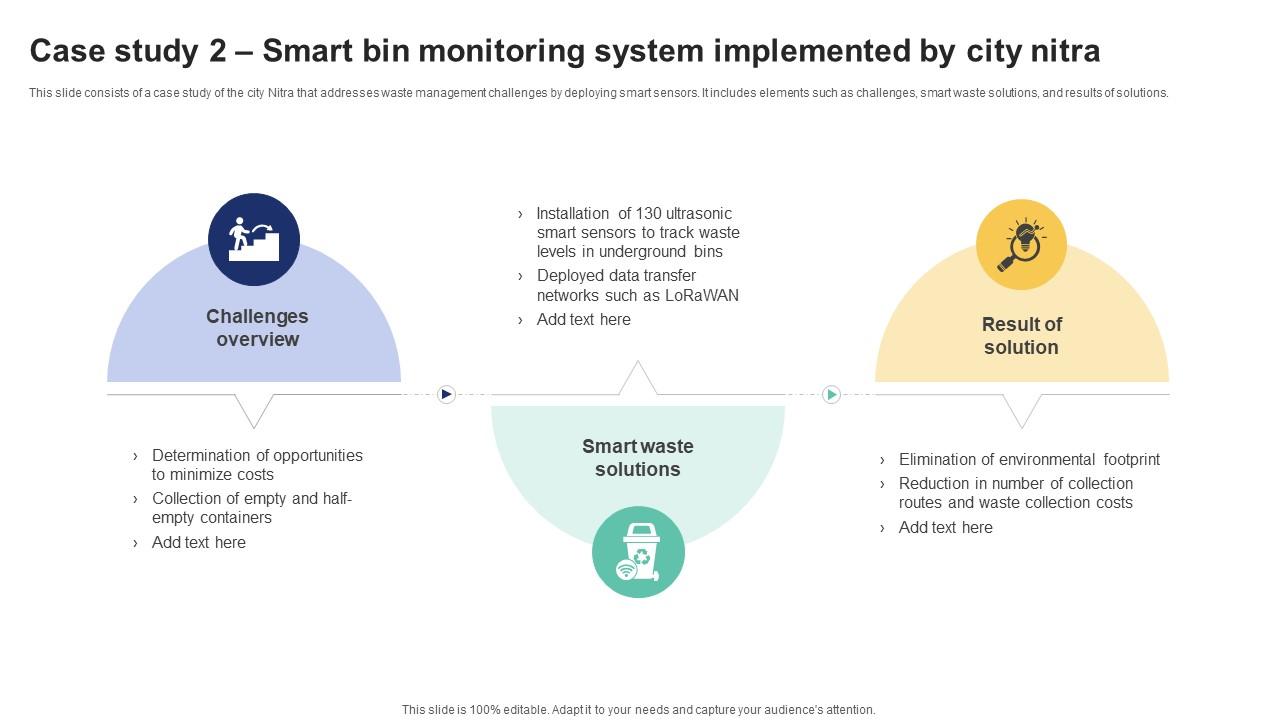 Case study 2 – Smart bin monitoring system implemented by city nitra

This slide consists of a case study of the city Nitra that addresses waste management challenges by deploying smart sensors. It includes elements such as challenges, smart waste solutions, and results of solutions.

Challenges overview

› Determination of opportunities to minimize costs
› Collection of empty and half-empty containers
› Add text here

› Installation of 130 ultrasonic smart sensors to track waste levels in underground bins
› Deployed data transfer networks such as LoRaWAN
› Add text here

Smart waste solutions

Result of solution

› Elimination of environmental footprint
› Reduction in number of collection routes and waste collection costs
› Add text here

This slide is 100% editable. Adapt it to your needs and capture your audience's attention.